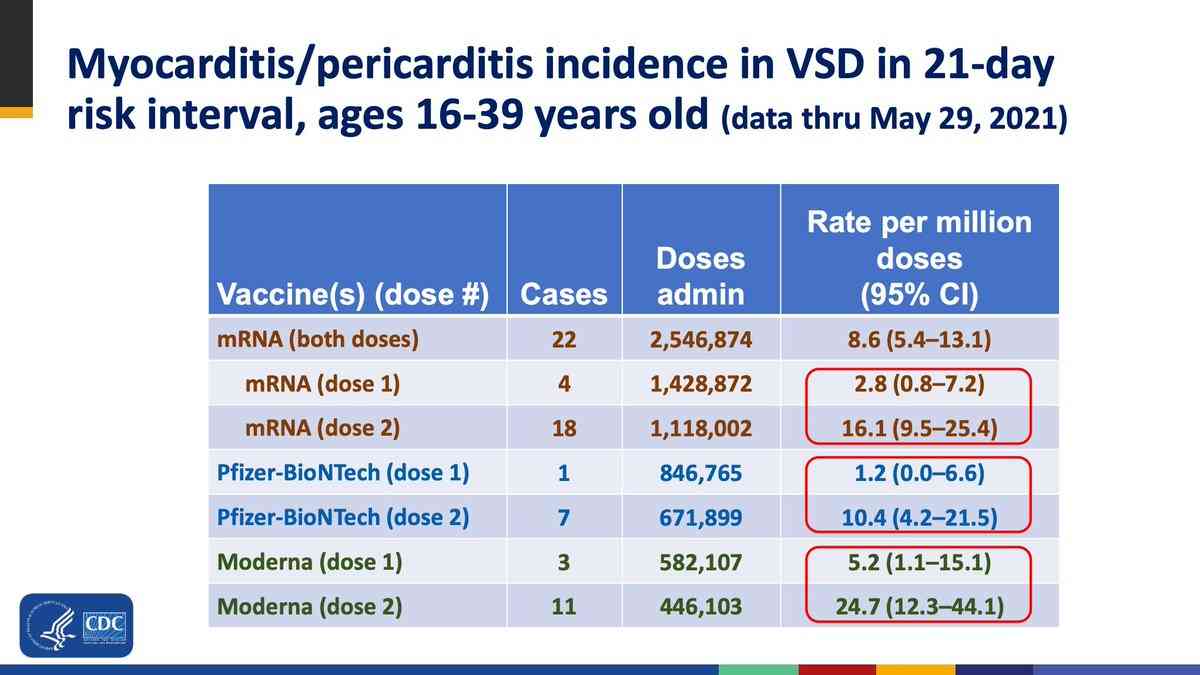 Myocarditis/pericarditis incidence in VSD in 21-day risk interval, ages 16-39 years old (data thru May 29, 2021)

| Vaccine(s) (dose #) | Cases | Doses admin | Rate per million doses (95% CI) |
|---|---|---|---|
| mRNA (both doses) | 22 | 2,546,874 | 8.6 (5.4–13.1) |
| mRNA (dose 1) | 4 | 1,428,872 | 2.8 (0.8–7.2) |
| mRNA (dose 2) | 18 | 1,118,002 | 16.1 (9.5–25.4) |
| Pfizer-BioNTech (dose 1) | 1 | 846,765 | 1.2 (0.0–6.6) |
| Pfizer-BioNTech (dose 2) | 7 | 671,899 | 10.4 (4.2–21.5) |
| Moderna (dose 1) | 3 | 582,107 | 5.2 (1.1–15.1) |
| Moderna (dose 2) | 11 | 446,103 | 24.7 (12.3–44.1) |

CDC